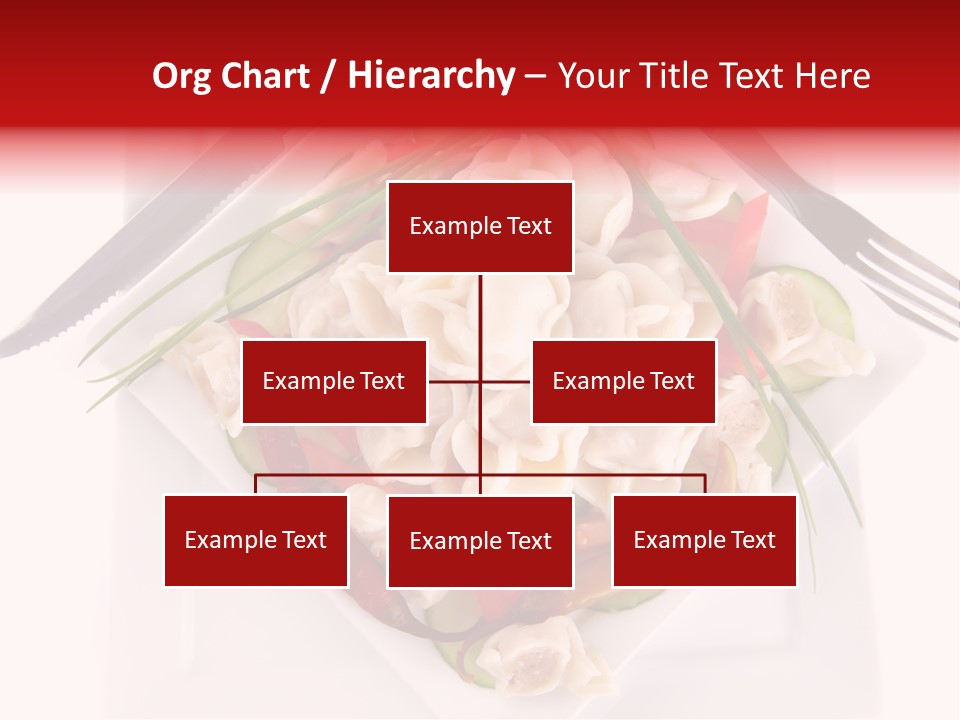 Org Chart / Hierarchy – Your Title Text Here

Example Text

Example Text

Example Text

Example Text

Example Text

Example Text